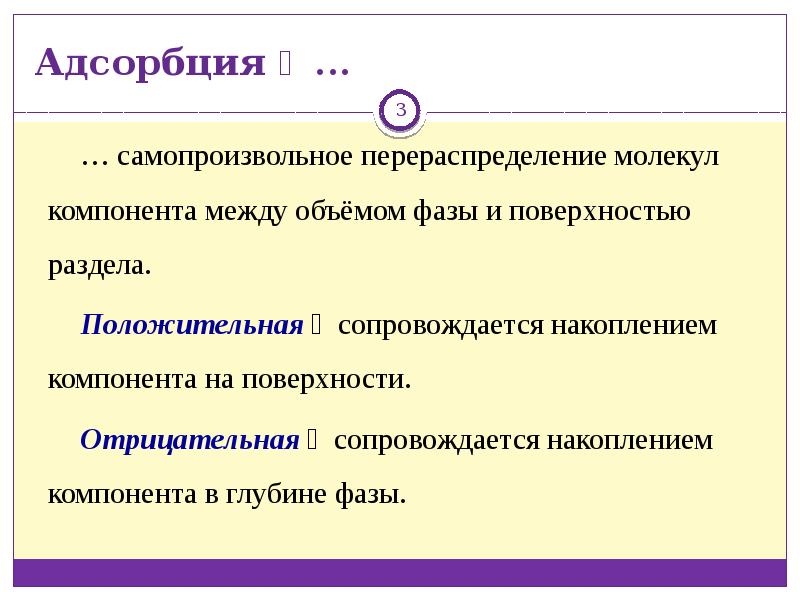 Адсорбция  …

3

… самопроизвольное перераспределение молекул компонента между объёмом фазы и поверхностью раздела.

Положительная  сопровождается накоплением компонента на поверхности.

Отрицательная  сопровождается накоплением компонента в глубине фазы.